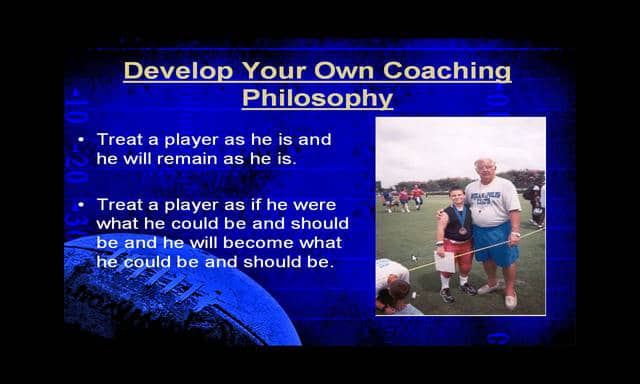 Develop Your Own Coaching Philosophy

• Treat a player as he is and he will remain as he is.

• Treat a player as if he were what he could be and should be and he will become what he could be and should be.